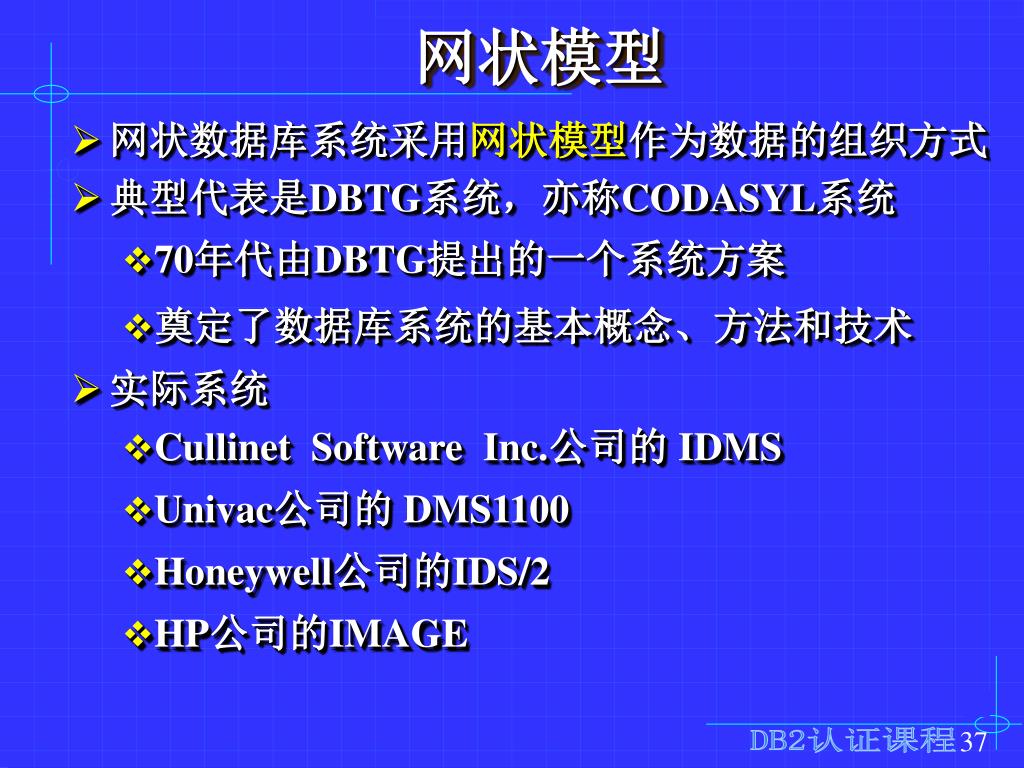 网状模型

➢ 网状数据库系统采用网状模型作为数据的组织方式

➢ 典型代表是DBTG系统，亦称CODASYL系统

❖70年代由DBTG提出的一个系统方案

❖奠定了数据库系统的基本概念、方法和技术

➢ 实际系统

❖Cullinet Software Inc.公司的 IDMS

❖Univac公司的 DMS1100

❖Honeywell公司的IDS/2

❖HP公司的IMAGE

DB2认证课程 37